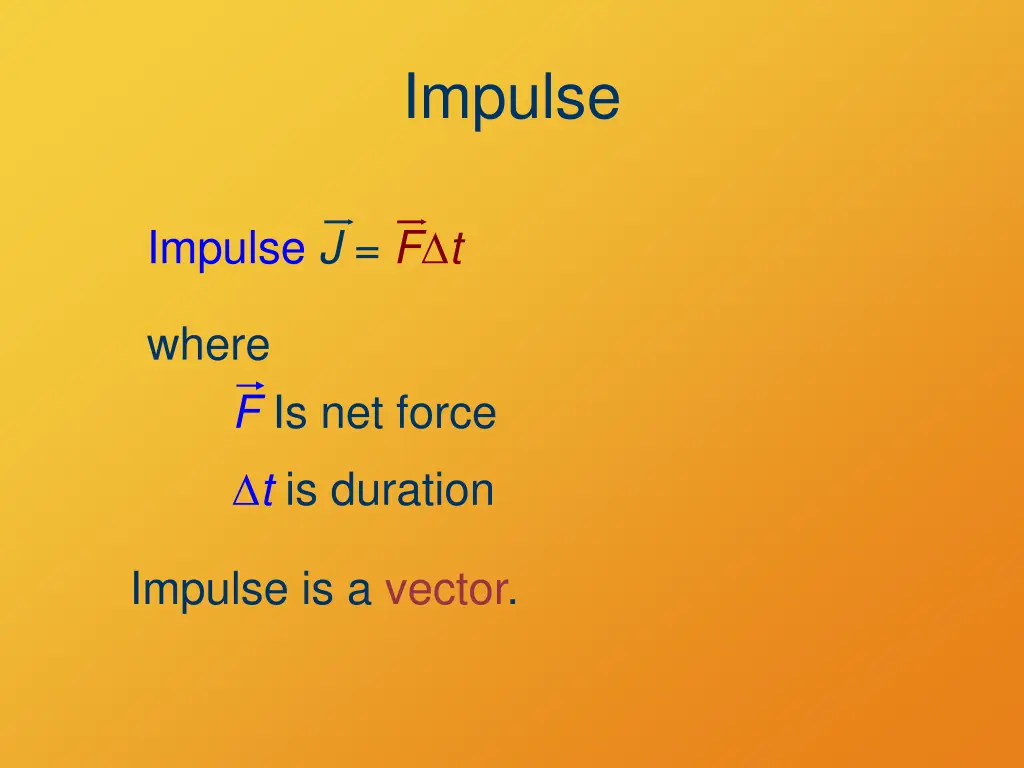 Impulse

Impulse $\vec{J} = \vec{F}\Delta t$

where

$\vec{F}$ Is net force

$\Delta t$ is duration

Impulse is a vector.